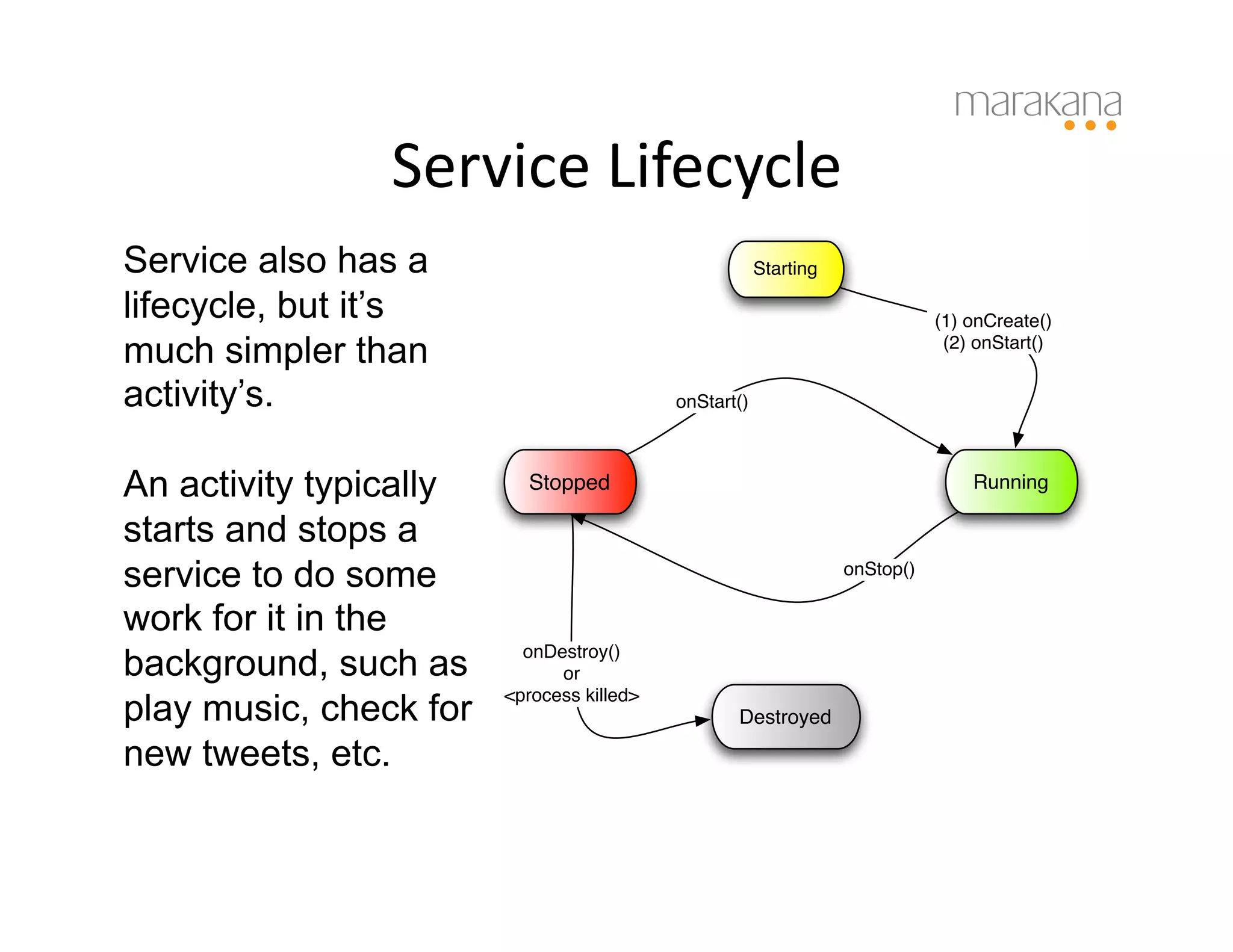 marakana

Service Lifecycle

Service also has a lifecycle, but it's much simpler than activity's.

An activity typically starts and stops a service to do some work for it in the background, such as play music, check for new tweets, etc.

Starting

(1) onCreate()
(2) onStart()

onStart()

Stopped

Running

onStop()

onDestroy()
or
<process killed>

Destroyed